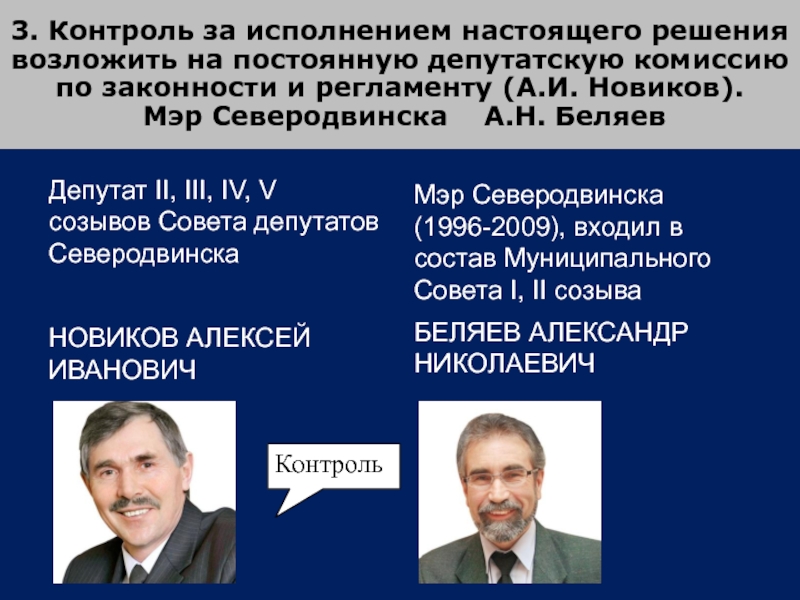 3. Контроль за исполнением настоящего решения возложить на постоянную депутатскую комиссию по законности и регламенту (А.И. Новиков).
Мэр Северодвинска А.Н. Беляев

Депутат II, III, IV, V созывов Совета депутатов Северодвинска

НОВИКОВ АЛЕКСЕЙ ИВАНОВИЧ

Мэр Северодвинска (1996-2009), входил в состав Муниципального Совета I, II созыва

БЕЛЯЕВ АЛЕКСАНДР НИКОЛАЕВИЧ

Контроль